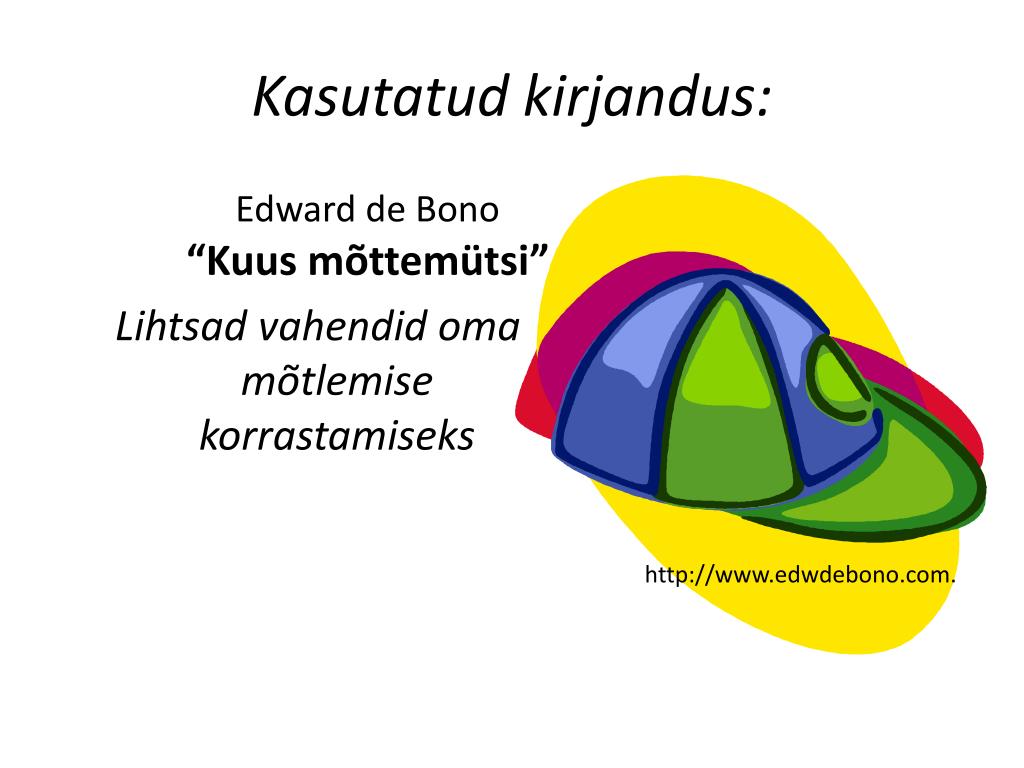 Kasutatud kirjandus:

Edward de Bono
“Kuus mõttemütsi”

Lihtsad vahendid oma mõtlemise korrastamiseks

http://www.edwdebono.com.